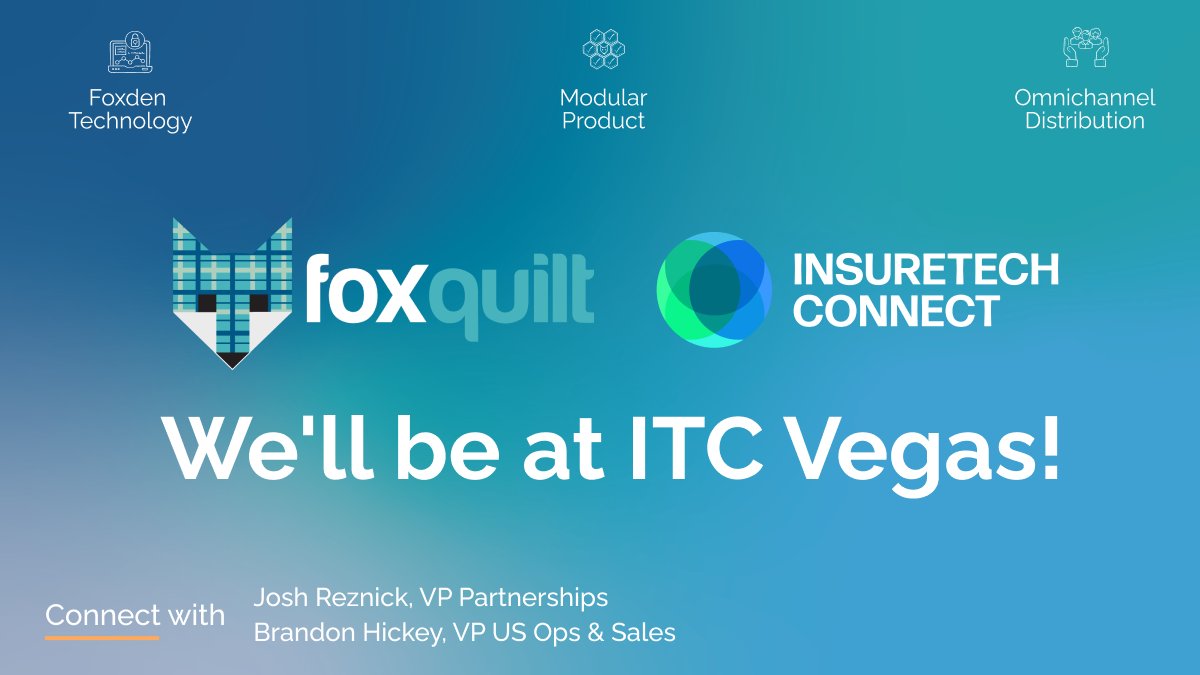 Foxden Technology

Modular Product

Omnichannel Distribution

foxquilt

INSURETECH CONNECT

We'll be at ITC Vegas!

Connect with

Josh Reznick, VP Partnerships
Brandon Hickey, VP US Ops & Sales